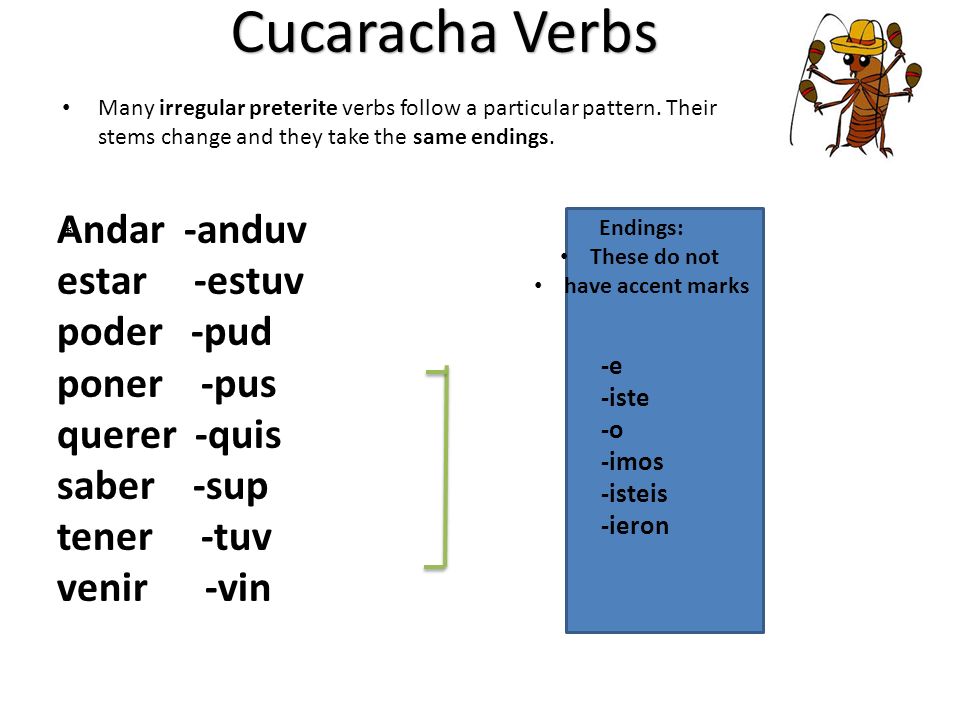 Cucaracha Verbs

• Many irregular preterite verbs follow a particular pattern. Their stems change and they take the same endings.

Andar -anduv
estar -estuv
poder -pud
poner -pus
querer -quis
saber -sup
tener -tuv
venir -vin

Endings:
• These do not
• have accent marks

-e
-iste
-o
-imos
-isteis
-ieron